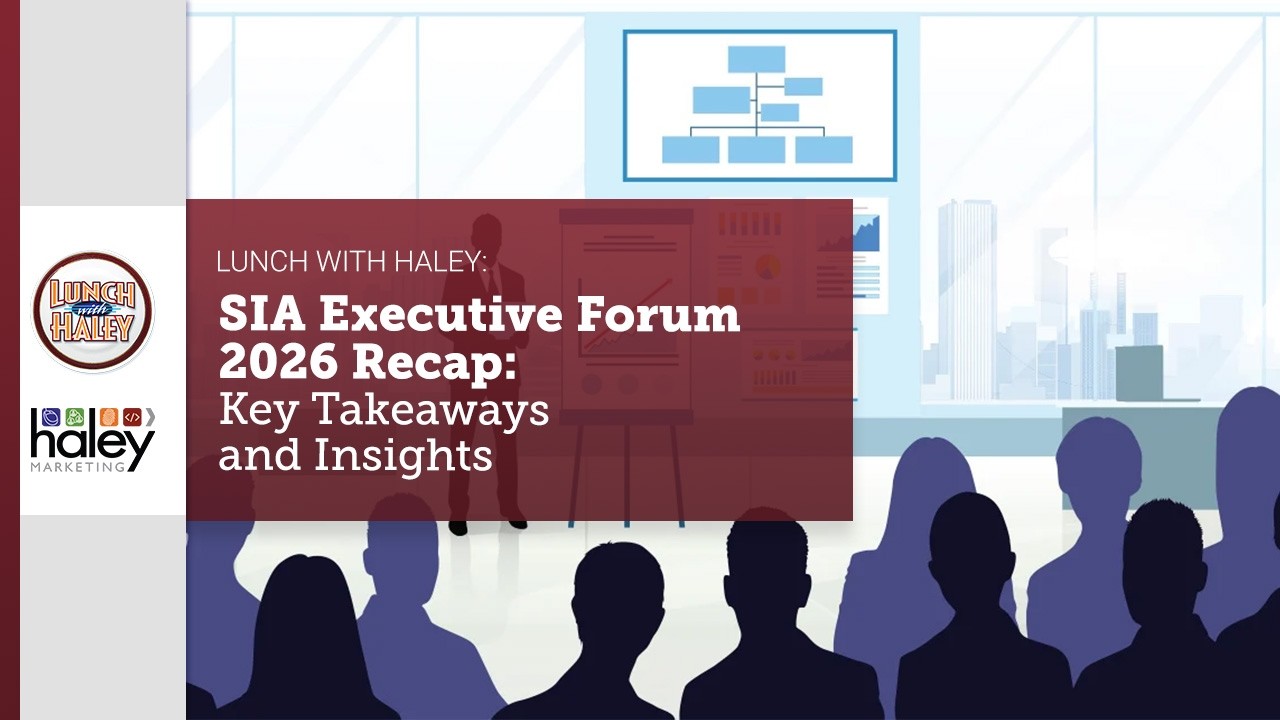 LUNCH with HALEY

haley
MARKETING

LUNCH WITH HALEY:

SIA Executive Forum 2026 Recap: Key Takeaways and Insights